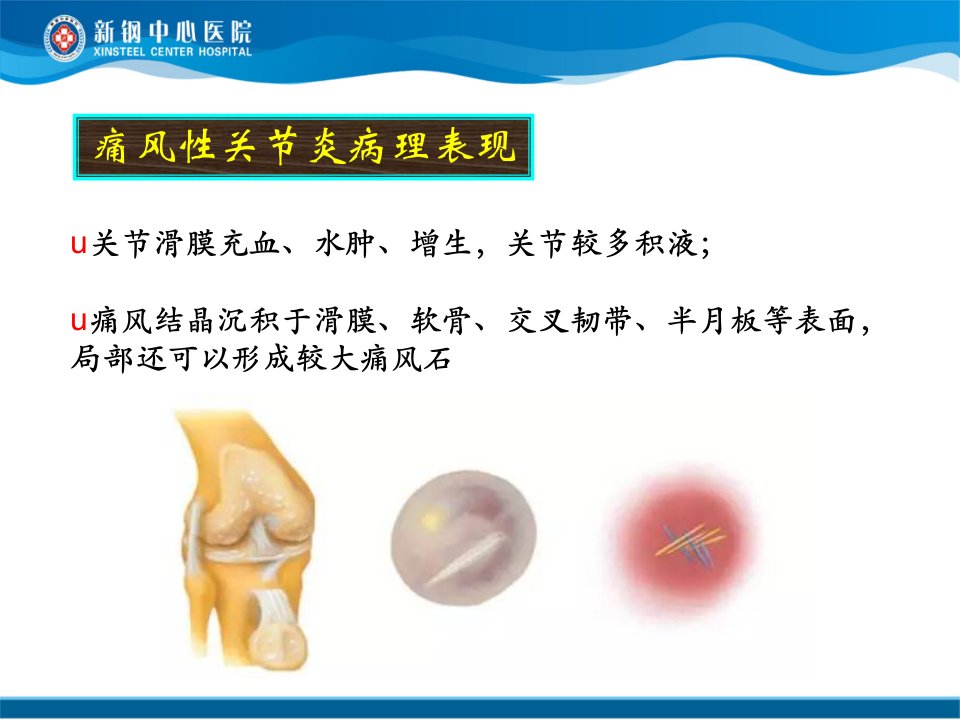 新钢中心医院
XINSTEEL CENTER HOSPITAL

痛风性关节炎病理表现

u关节滑膜充血、水肿、增生，关节较多积液；

u痛风结晶沉积于滑膜、软骨、交叉韧带、半月板等表面，局部还可以形成较大痛风石